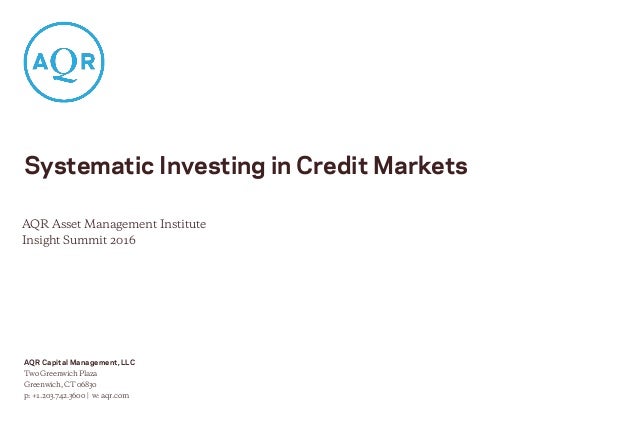 AQR

Systematic Investing in Credit Markets

AQR Asset Management Institute
Insight Summit 2016

AQR Capital Management, LLC
Two Greenwich Plaza
Greenwich, CT 06830
p: +1.203.742.3600 | w: aqr.com